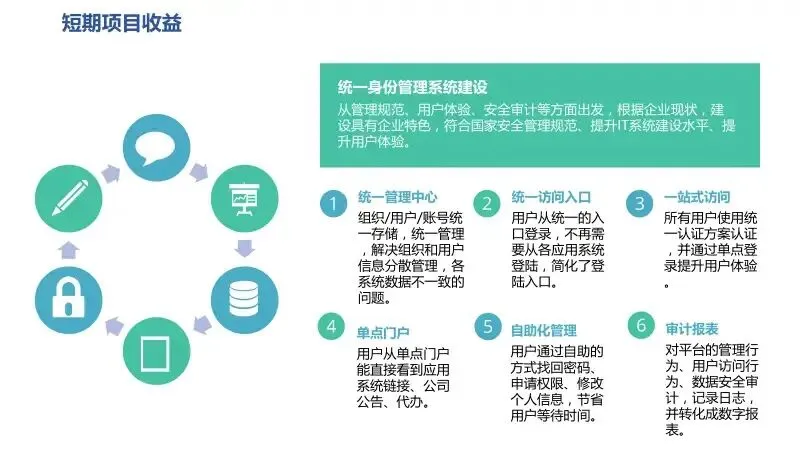 短期项目收益

统一身份管理系统建设
从管理规范、用户体验、安全审计等方面出发，根据企业现状，建设具有企业特色，符合国家安全管理规范、提升IT系统建设水平、提升用户体验。

1
统一管理中心
组织/用户/账号统一存储，统一管理，解决组织和用户信息分散管理，各系统数据不一致的问题。

2
统一访问入口
用户从统一的入口登录，不再需要从各应用系统登陆，简化了登陆入口。

3
一站式访问
所有用户使用统一认证方案认证，并通过单点登录提升用户体验。

4
单点门户
用户从单点门户能直接看到应用系统链接、公司公告、代办。

5
自助化管理
用户通过自助的方式找回密码、申请权限、修改个人信息，节省用户等待时间。

6
审计报表
对平台的管理行为、用户访问行为、数据安全审计，记录日志，并转化成数字报表。